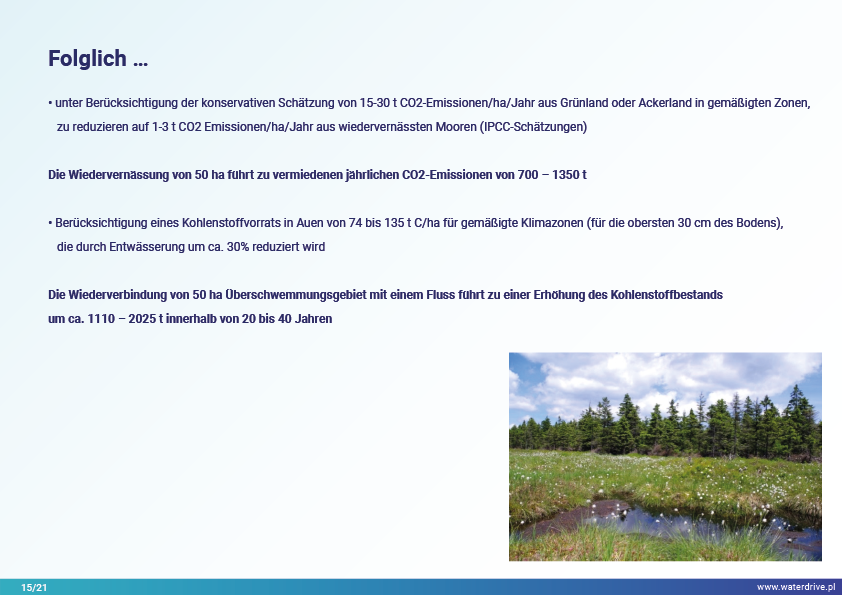 Folglich …

• unter Berücksichtigung der konservativen Schätzung von 15-30 t CO2-Emissionen/ha/Jahr aus Grünland oder Ackerland in gemäßigten Zonen, zu reduzieren auf 1-3 t CO2 Emissionen/ha/Jahr aus wiedervernässten Mooren (IPCC-Schätzungen)

Die Wiedervernässung von 50 ha führt zu vermiedenen jährlichen CO2-Emissionen von 700 – 1350 t

• Berücksichtigung eines Kohlenstoffvorrats in Auen von 74 bis 135 t C/ha für gemäßigte Klimazonen (für die obersten 30 cm des Bodens), die durch Entwässerung um ca. 30% reduziert wird

Die Wiederverbindung von 50 ha Überschwemmungsgebiet mit einem Fluss führt zu einer Erhöhung des Kohlenstoffbestands um ca. 1110 – 2025 t innerhalb von 20 bis 40 Jahren

15/21

www.waterdrive.pl